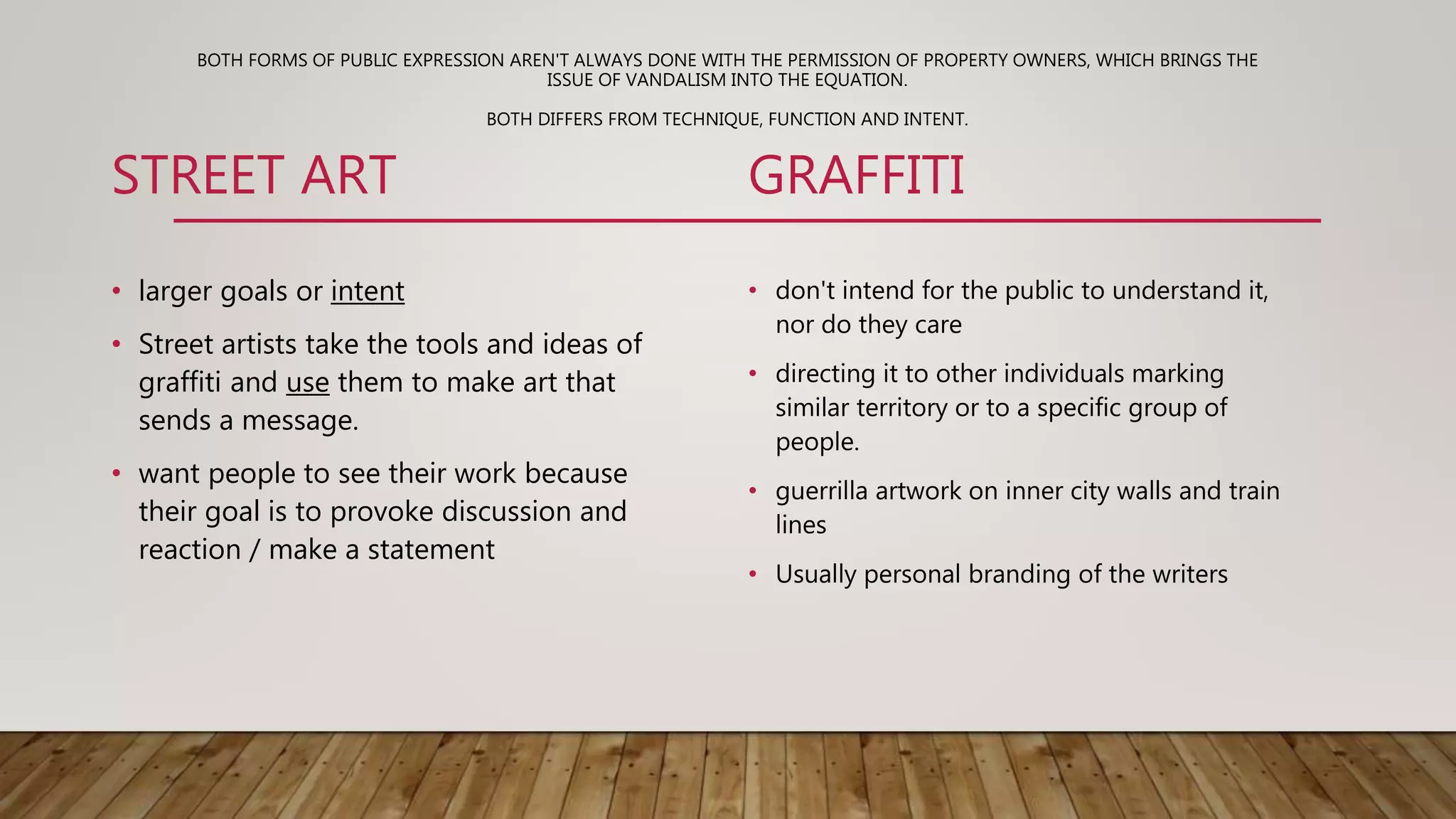 BOTH FORMS OF PUBLIC EXPRESSION AREN'T ALWAYS DONE WITH THE PERMISSION OF PROPERTY OWNERS, WHICH BRINGS THE ISSUE OF VANDALISM INTO THE EQUATION.

BOTH DIFFERS FROM TECHNIQUE, FUNCTION AND INTENT.

STREET ART

• larger goals or intent
• Street artists take the tools and ideas of graffiti and use them to make art that sends a message.
• want people to see their work because their goal is to provoke discussion and reaction / make a statement

GRAFFITI

• don't intend for the public to understand it, nor do they care
• directing it to other individuals marking similar territory or to a specific group of people.
• guerrilla artwork on inner city walls and train lines
• Usually personal branding of the writers